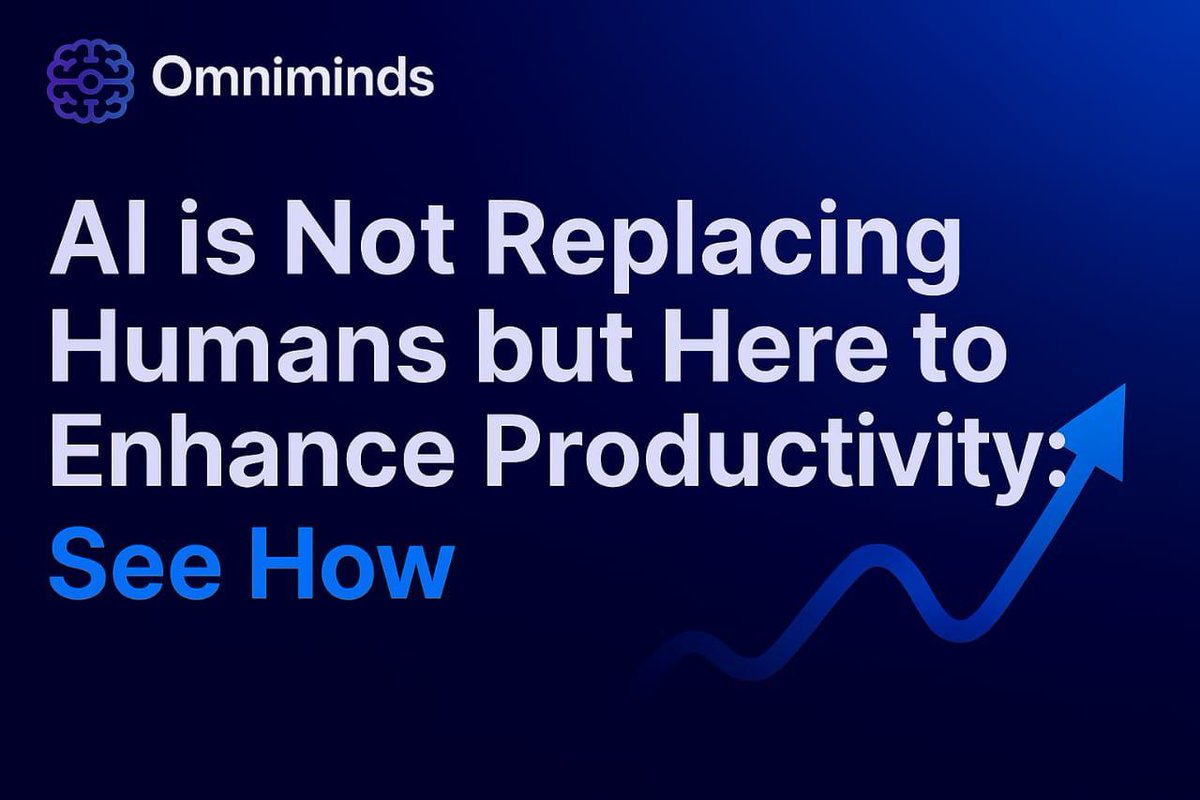 Omniminds

AI is Not Replacing Humans but Here to Enhance Productivity: See How